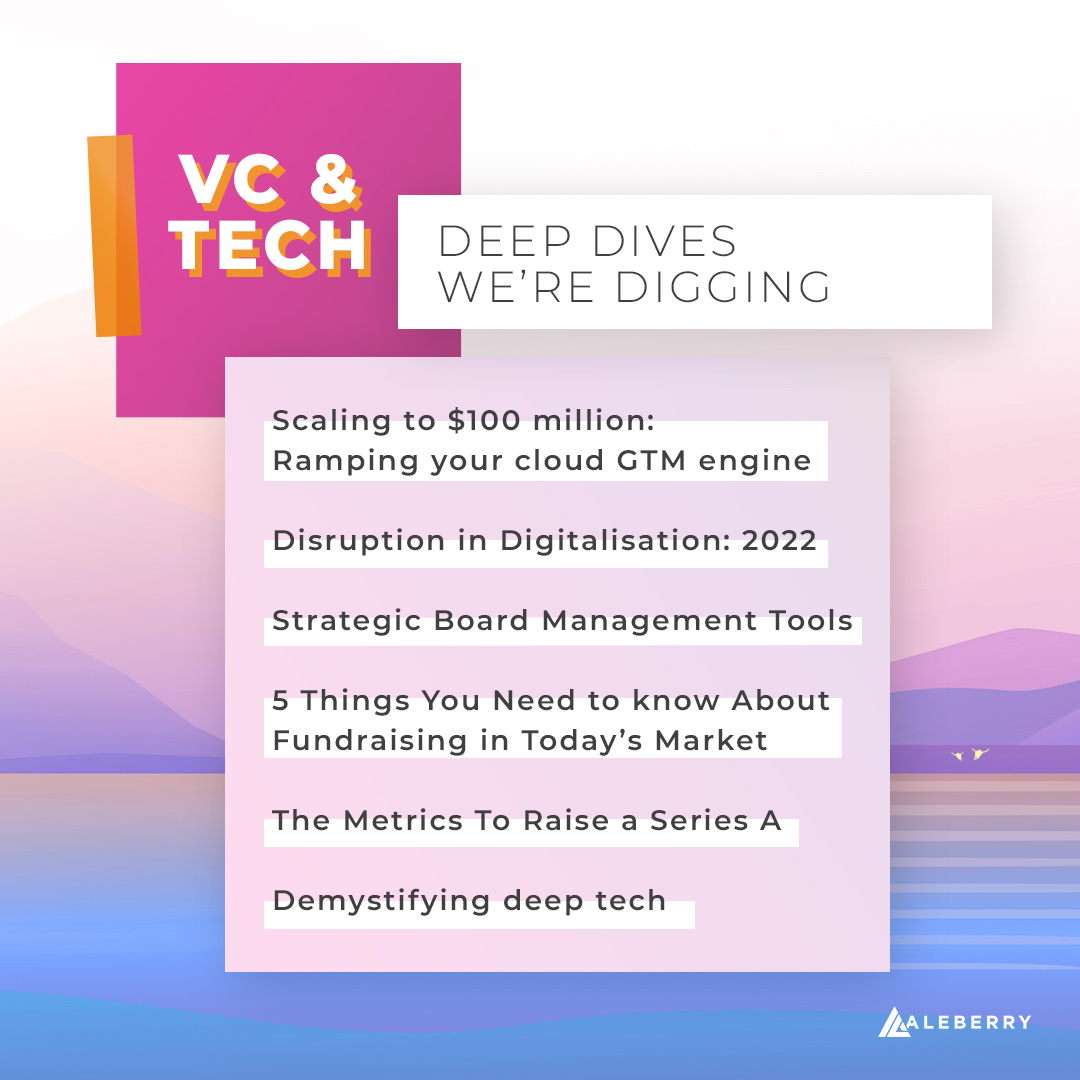 VC & TECH

DEEP DIVES WE'RE DIGGING

Scaling to \$100 million: Ramping your cloud GTM engine

Disruption in Digitalisation: 2022

Strategic Board Management Tools

5 Things You Need to know About Fundraising in Today's Market

The Metrics To Raise a Series A

Demystifying deep tech

ALEBERRY